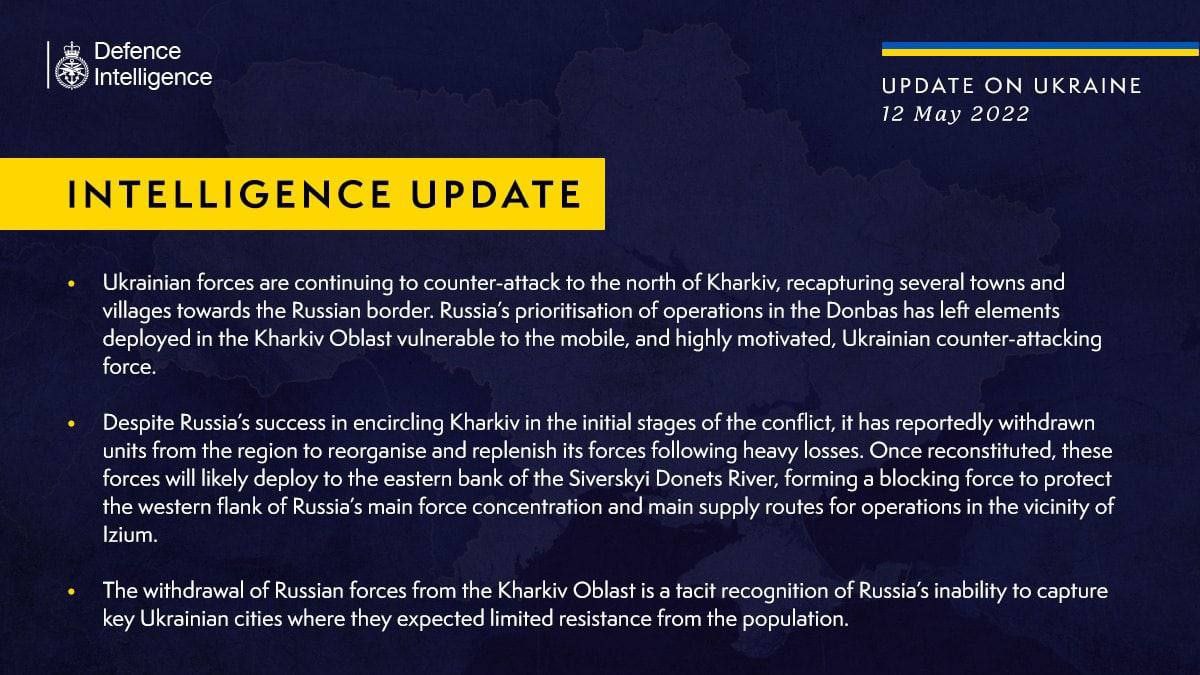 Defence Intelligence

UPDATE ON UKRAINE
12 May 2022

INTELLIGENCE UPDATE

• Ukrainian forces are continuing to counter-attack to the north of Kharkiv, recapturing several towns and villages towards the Russian border. Russia's prioritisation of operations in the Donbas has left elements deployed in the Kharkiv Oblast vulnerable to the mobile, and highly motivated, Ukrainian counter-attacking force.

• Despite Russia's success in encircling Kharkiv in the initial stages of the conflict, it has reportedly withdrawn units from the region to reorganise and replenish its forces following heavy losses. Once reconstituted, these forces will likely deploy to the eastern bank of the Siverskyi Donets River, forming a blocking force to protect the western flank of Russia's main force concentration and main supply routes for operations in the vicinity of Izium.

• The withdrawal of Russian forces from the Kharkiv Oblast is a tacit recognition of Russia's inability to capture key Ukrainian cities where they expected limited resistance from the population.